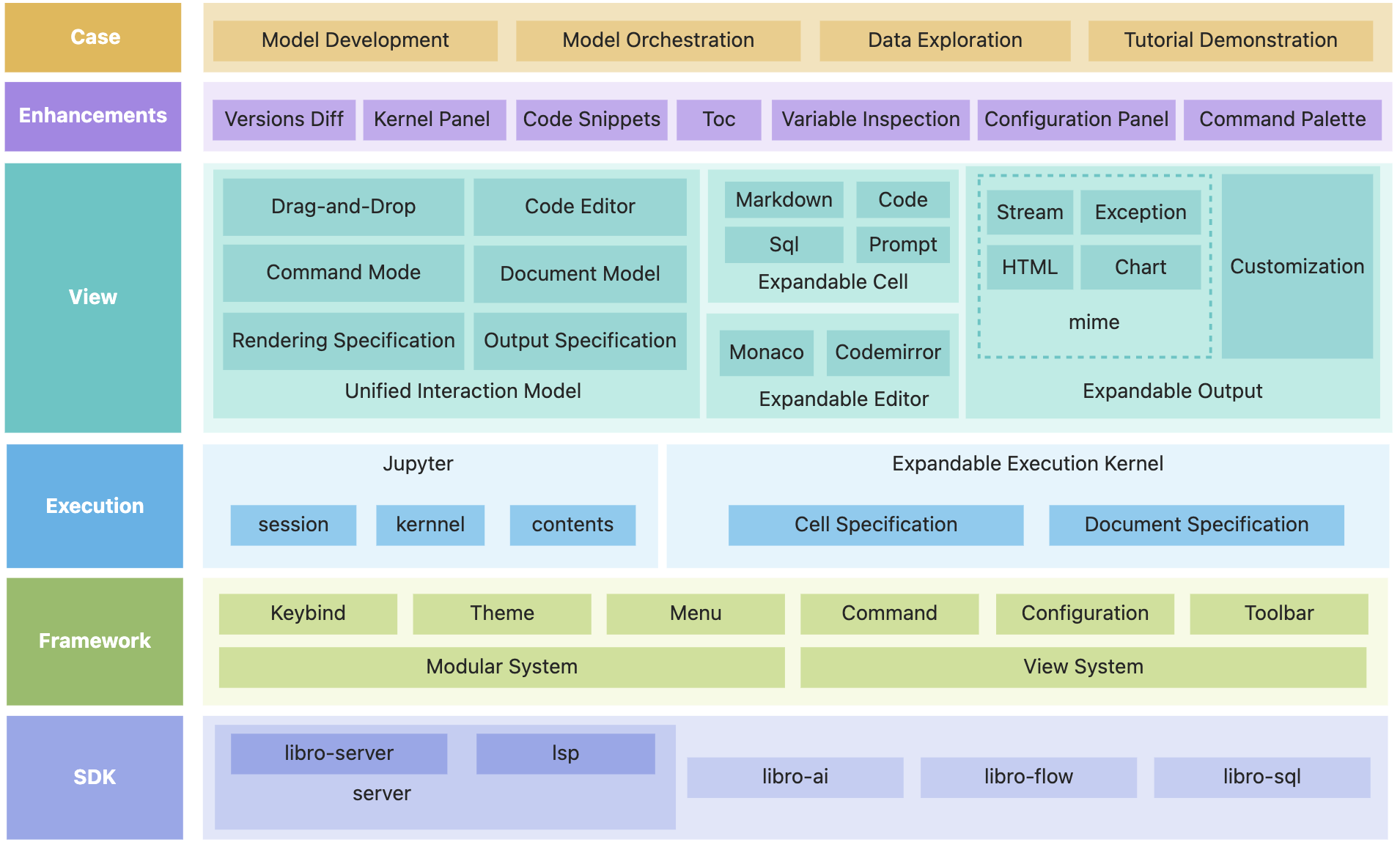 Case

Model Development

Model Orchestration

Data Exploration

Tutorial Demonstration

Enhancements

Versions Diff

Kernel Panel

Code Snippets

Toc

Variable Inspection

Configuration Panel

Command Palette

View

Drag-and-Drop

Code Editor

Command Mode

Document Model

Rendering Specification

Output Specification

Unified Interaction Model

Markdown

Code

Sql

Prompt

Expandable Cell

Monaco

Codemirror

Expandable Editor

Stream

Exception

HTML

Chart

mime

Customization

Expandable Output

Execution

Jupyter

session

kernnel

contents

Expandable Execution Kernel

Cell Specification

Document Specification

Framework

Keybind

Theme

Menu

Command

Configuration

Toolbar

Modular System

View System

SDK

libro-server

lsp

server

libro-ai

libro-flow

libro-sql